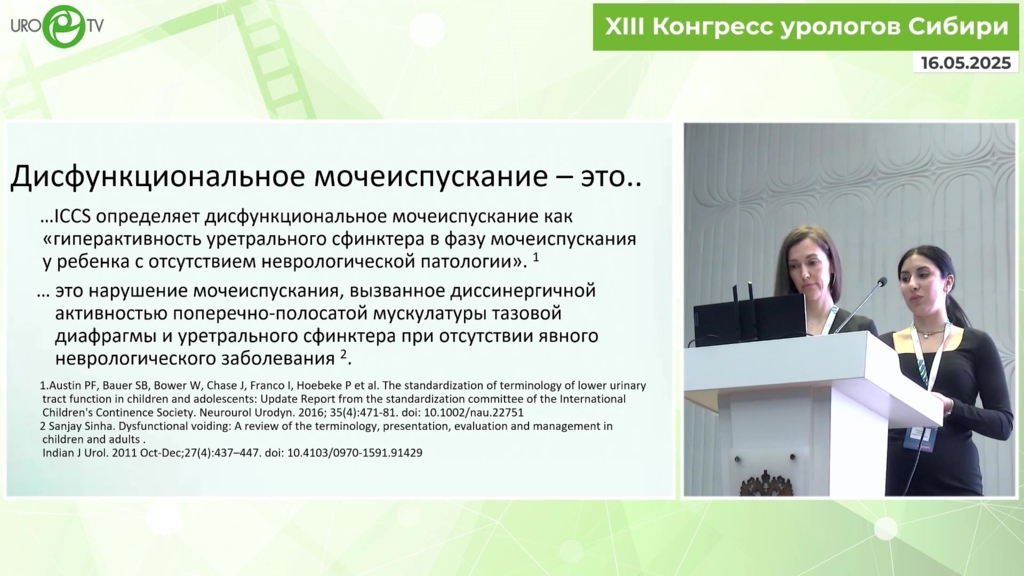 URO TV

XIII Конгресс урологов Сибири

16.05.2025

Дисфункциональное мочеиспускание – это..

…ICCS определяет дисфункциональное мочеиспускание как «гиперактивность уретрального сфинктера в фазу мочеиспускания у ребенка с отсутствием неврологической патологии». $^1$

… это нарушение мочеиспускания, вызванное диссинергичной активностью поперечно-полосатой мускулатуры тазовой диафрагмы и уретрального сфинктера при отсутствии явного неврологического заболевания $^2$.

1.Austin PF, Bauer SB, Bower W, Chase J, Franco I, Hoebeke P et al. The standardization of terminology of lower urinary tract function in children and adolescents: Update Report from the standardization committee of the International Children's Continence Society. Neurourol Urodyn. 2016; 35(4):471-81. doi: 10.1002/nau.22751
2 Sanjay Sinha. Dysfunctional voiding: A review of the terminology, presentation, evaluation and management in children and adults .
Indian J Urol. 2011 Oct-Dec;27(4):437–447. doi: 10.4103/0970-1591.91429